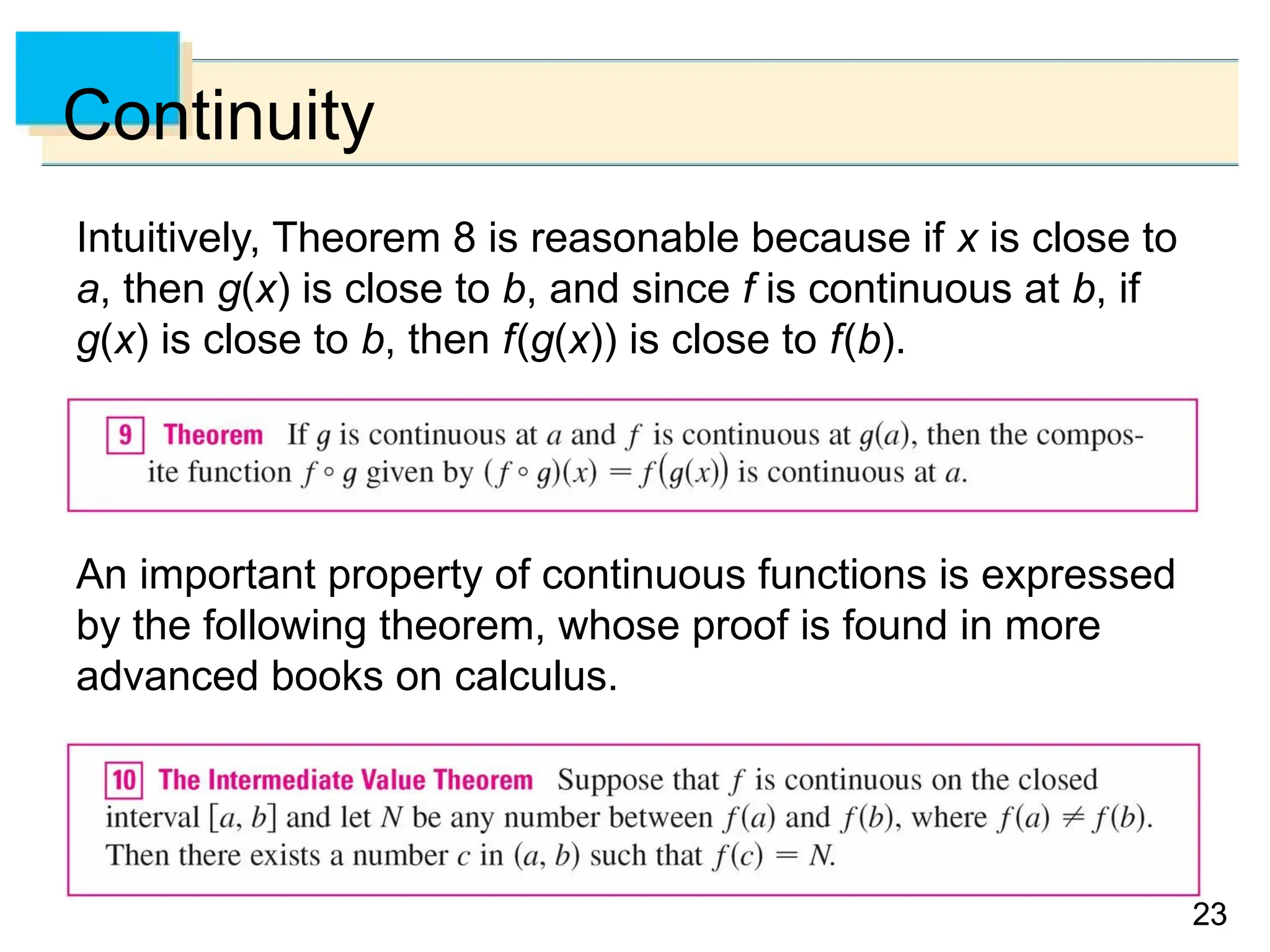 Continuity

Intuitively, Theorem 8 is reasonable because if $x$ is close to $a$, then $g(x)$ is close to $b$, and since $f$ is continuous at $b$, if $g(x)$ is close to $b$, then $f(g(x))$ is close to $f(b)$.

9 Theorem If $g$ is continuous at $a$ and $f$ is continuous at $g(a)$, then the composite function $f \circ g$ given by $(f \circ g)(x) = f(g(x))$ is continuous at $a$.

An important property of continuous functions is expressed by the following theorem, whose proof is found in more advanced books on calculus.

10 The Intermediate Value Theorem Suppose that $f$ is continuous on the closed interval $[a, b]$ and let $N$ be any number between $f(a)$ and $f(b)$, where $f(a) \neq f(b)$. Then there exists a number $c$ in $(a, b)$ such that $f(c) = N$.

23